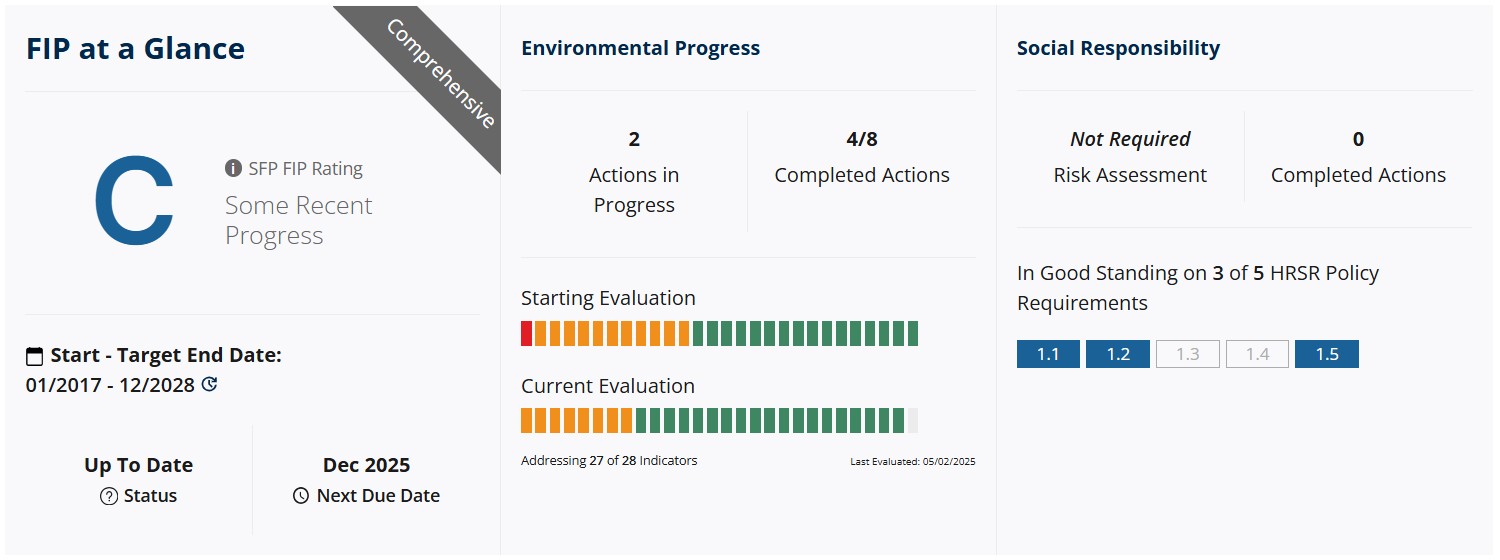 FIP at a Glance

Comprehensive

C

SFP FIP Rating

Some Recent Progress

Start - Target End Date:
01/2017 - 12/2028

Up To Date
Status

Dec 2025
Next Due Date

Environmental Progress

2
Actions in Progress

4/8
Completed Actions

Starting Evaluation

Current Evaluation

Addressing 27 of 28 Indicators

Last Evaluated: 05/02/2025

Social Responsibility

Not Required
Risk Assessment

0
Completed Actions

In Good Standing on 3 of 5 HRSR Policy Requirements

1.1 1.2 1.3 1.4 1.5